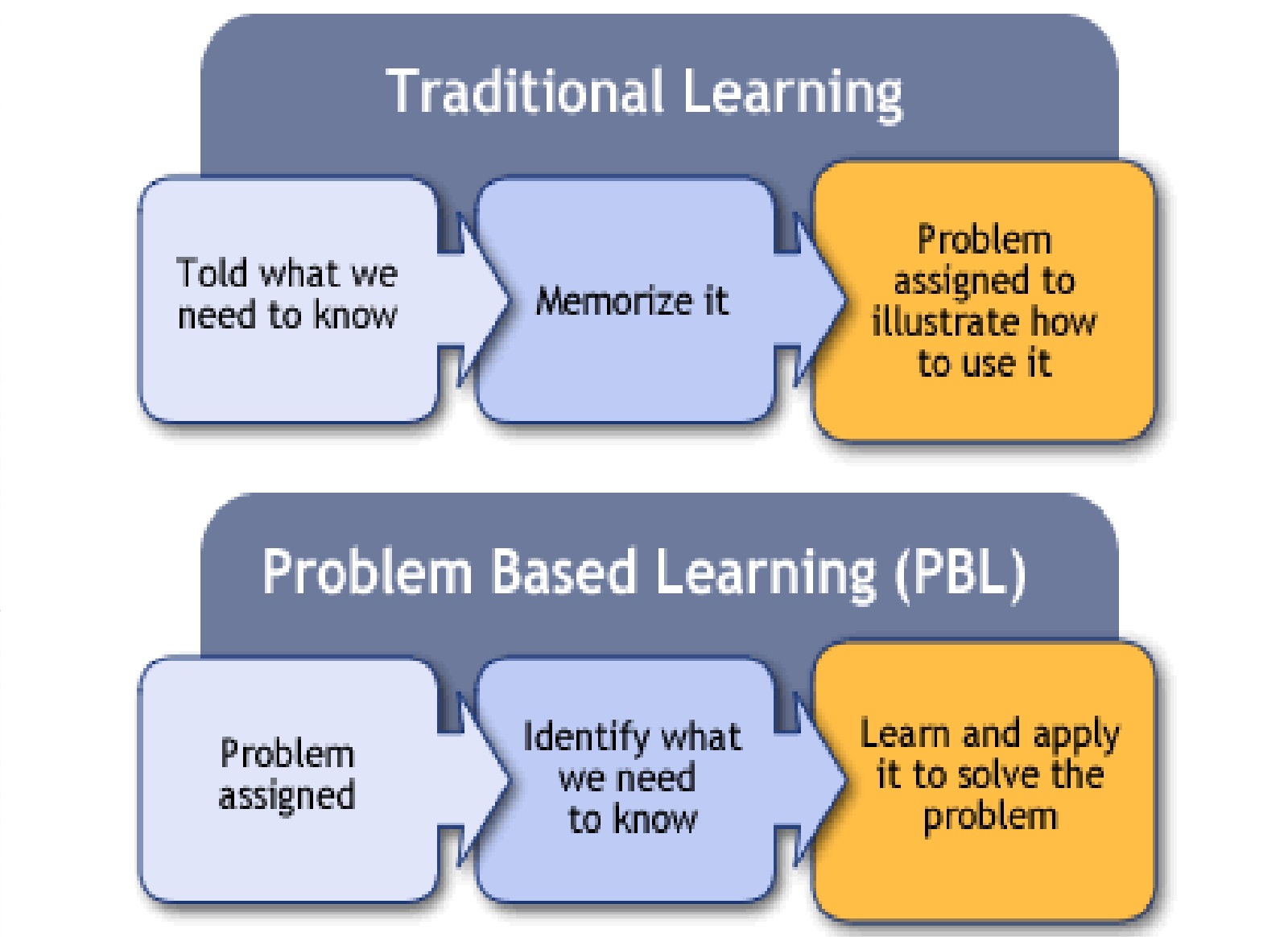 Traditional Learning

Told what we need to know

Memorize it

Problem assigned to illustrate how to use it

Problem Based Learning (PBL)

Problem assigned

Identify what we need to know

Learn and apply it to solve the problem